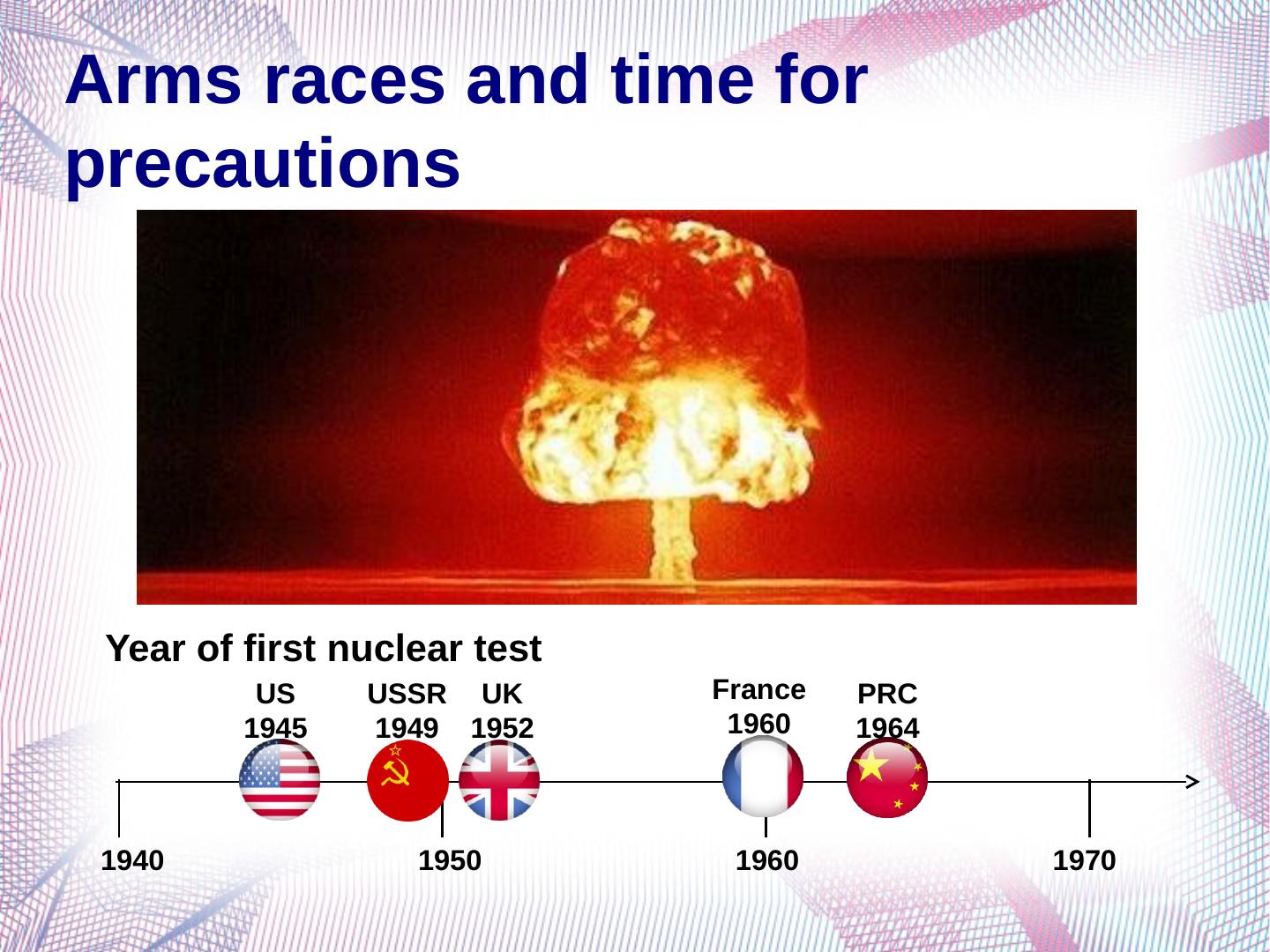 Arms races and time for precautions

Year of first nuclear test

US
1945

USSR
1949

UK
1952

France
1960

PRC
1964

1940

1950

1960

1970